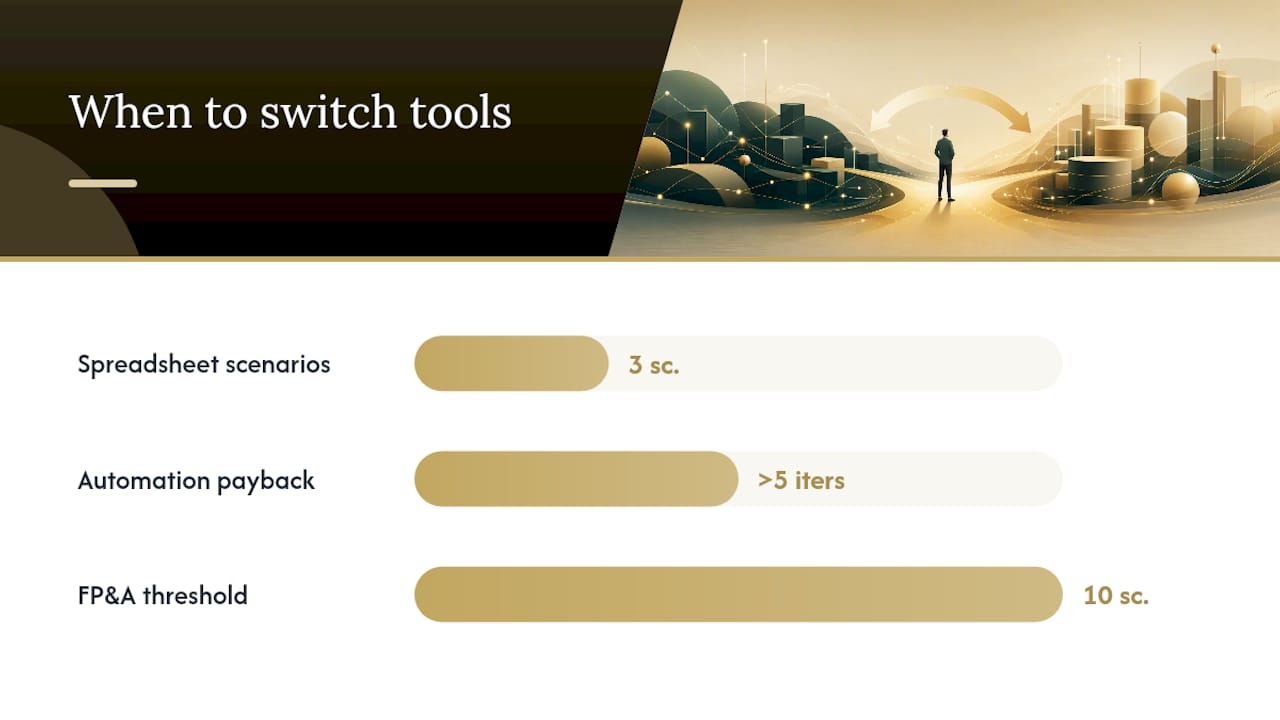 When to switch tools

Spreadsheet scenarios
3 sc.

Automation payback
>5 iters

FP&A threshold
10 sc.